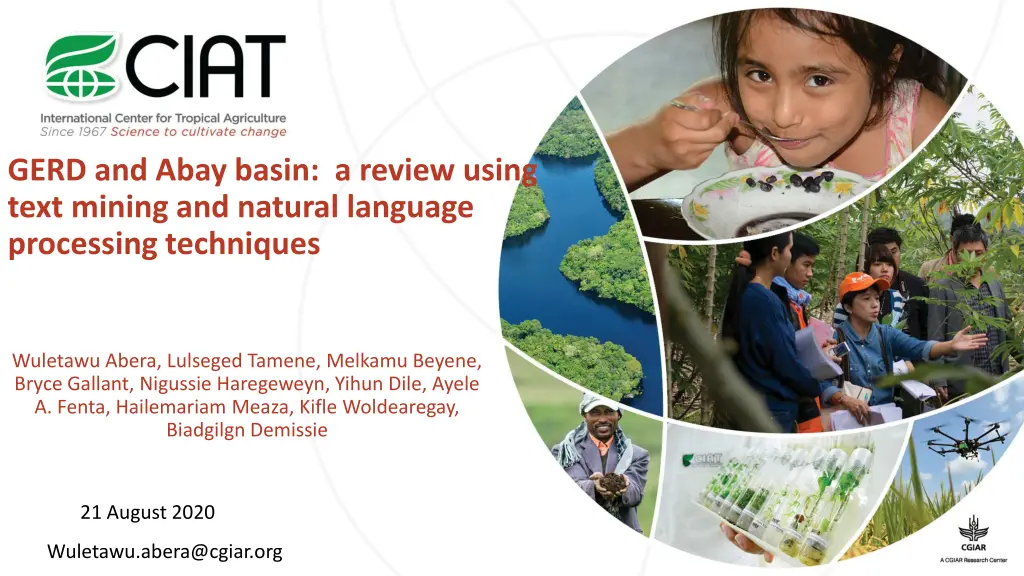 CIAT
International Center for Tropical Agriculture
Since 1967 Science to cultivate change

GERD and Abay basin: a review using text mining and natural language processing techniques

Wuletawu Abera, Lulseged Tamene, Melkamu Beyene, Bryce Gallant, Nigussie Haregeweyn, Yihun Dile, Ayele A. Fenta, Hailemariam Meaza, Kifle Woldearegay, Biadgilgn Demissie

21 August 2020

Wuletawu.abera@cgiar.org

CIAT

CGIAR
A CGIAR Research Center